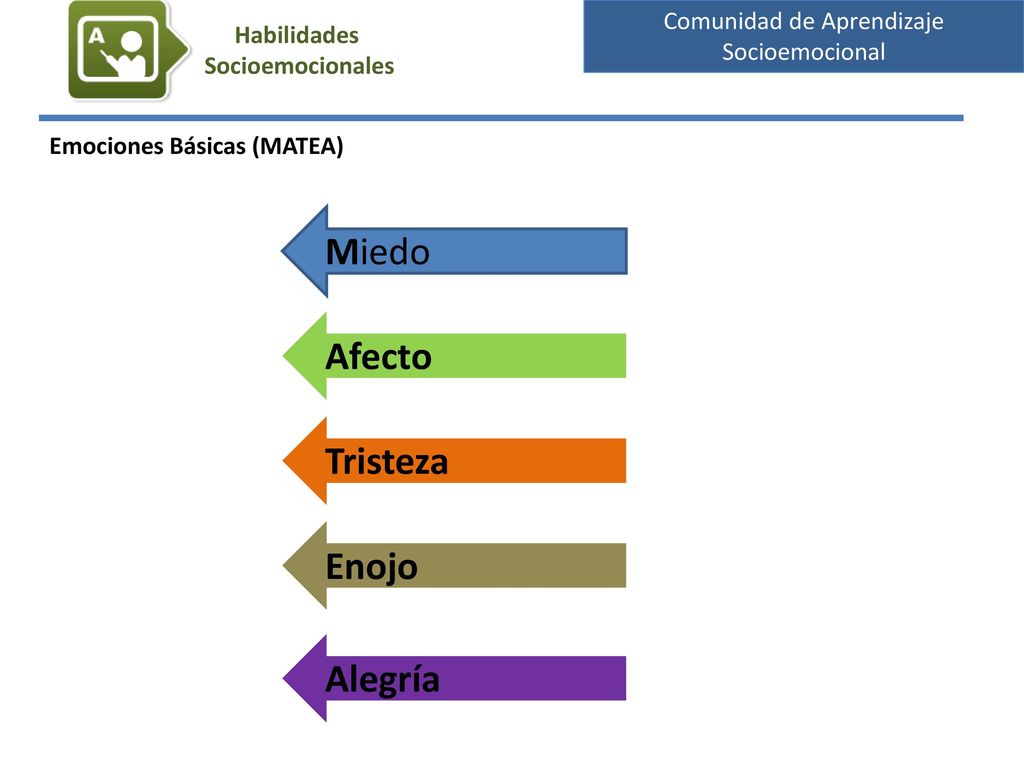 A

Habilidades Socioemocionales

Comunidad de Aprendizaje Socioemocional

Emociones Básicas (MATEA)

Miedo

Afecto

Tristeza

Enojo

Alegría